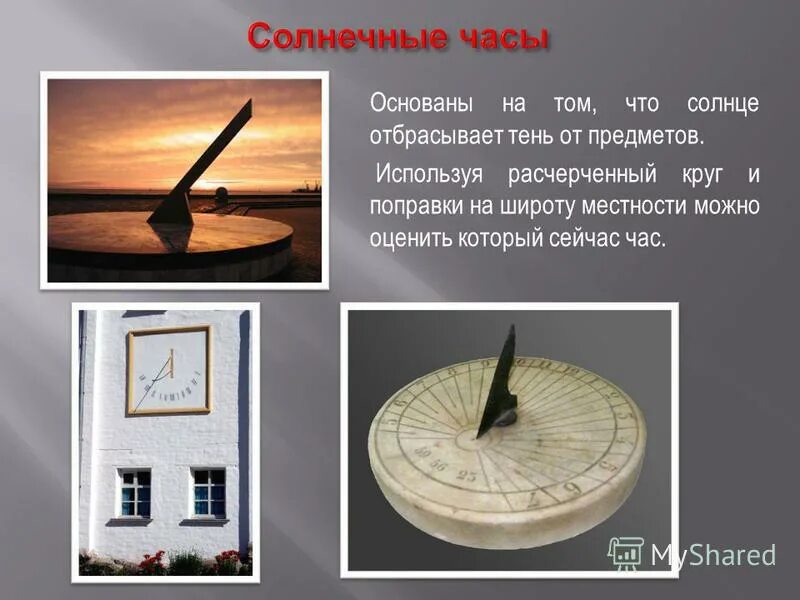 Солнечные часы

Основаны на том, что солнце отбрасывает тень от предметов.

Используя расчерченный круг и поправки на широту местности можно оценить который сейчас час.

MyShared